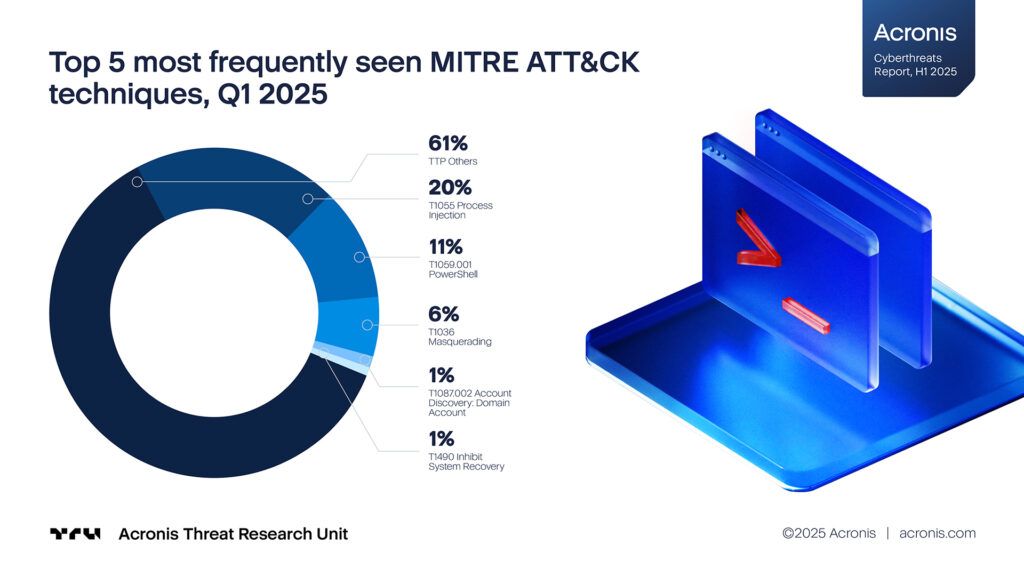 Acronis
Cyberthreats Report, H1 2025

Top 5 most frequently seen MITRE ATT&CK techniques, Q1 2025

61%
TTP Others

20%
T1055 Process Injection

11%
T1059.001 PowerShell

6%
T1036 Masquerading

1%
T1087.002 Account Discovery: Domain Account

1%
T1490 Inhibit System Recovery

Acronis Threat Research Unit

©2025 Acronis | acronis.com